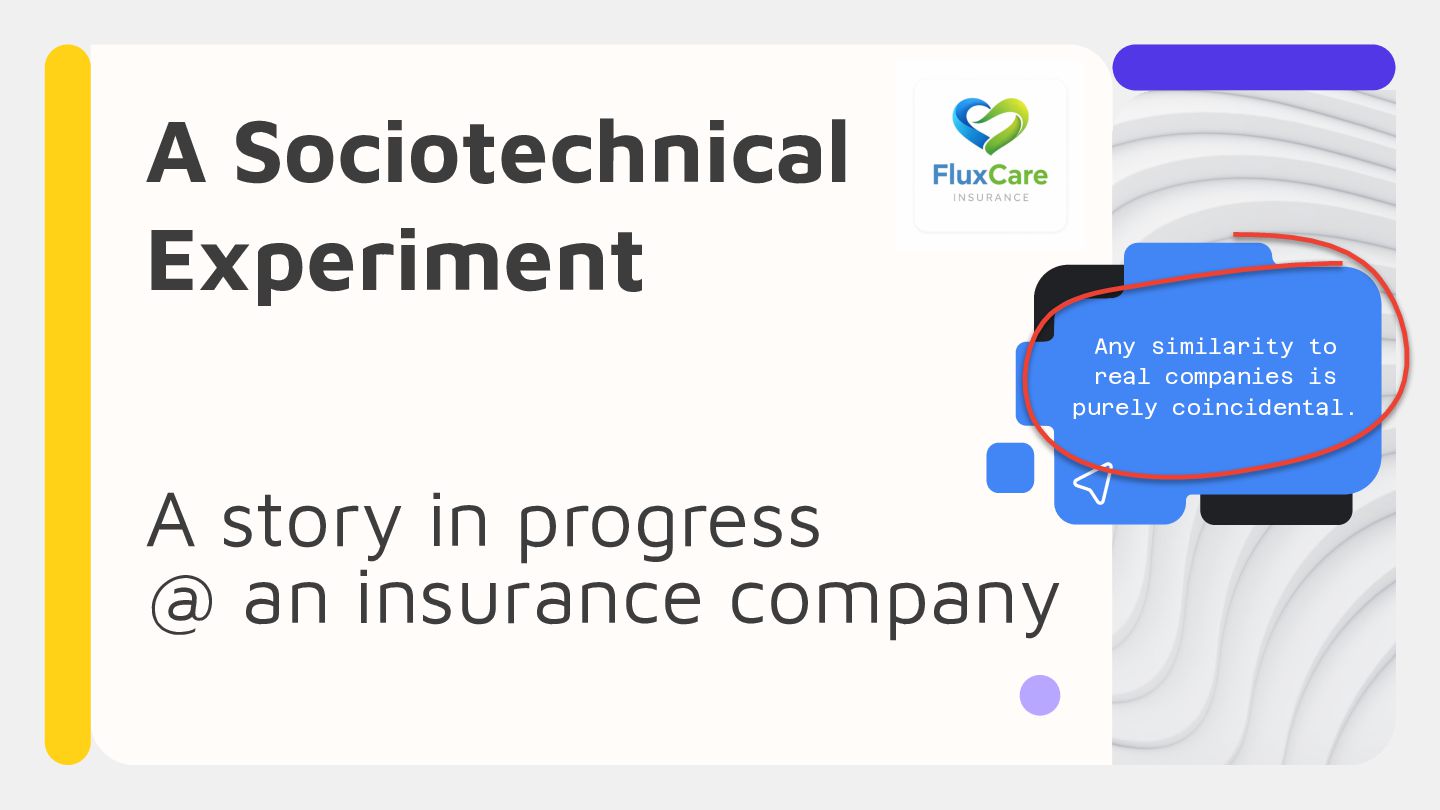 A Sociotechnical Experiment

FluxCare
INSURANCE

Any similarity to real companies is purely coincidental.

A story in progress
@ an insurance company